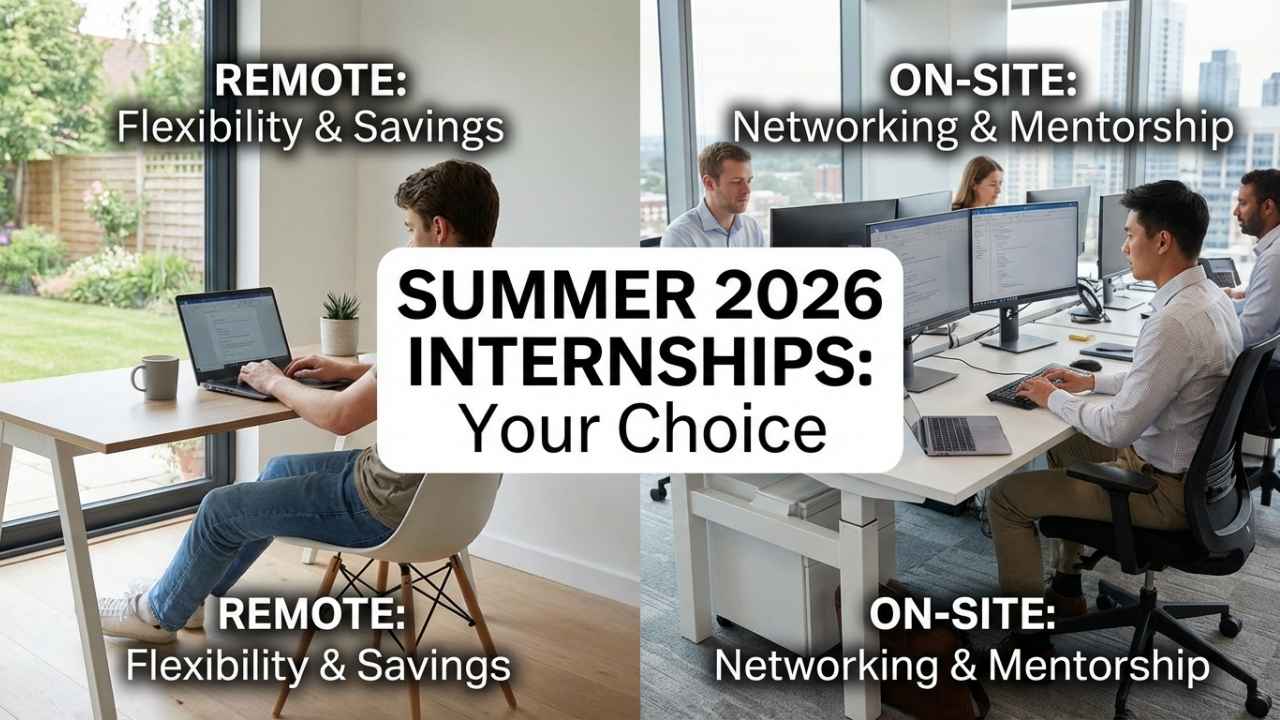 REMOTE:
Flexibility & Savings

ON-SITE:
Networking & Mentorship

SUMMER 2026 INTERNSHIPS:
Your Choice

REMOTE:
Flexibility & Savings

ON-SITE:
Networking & Mentorship